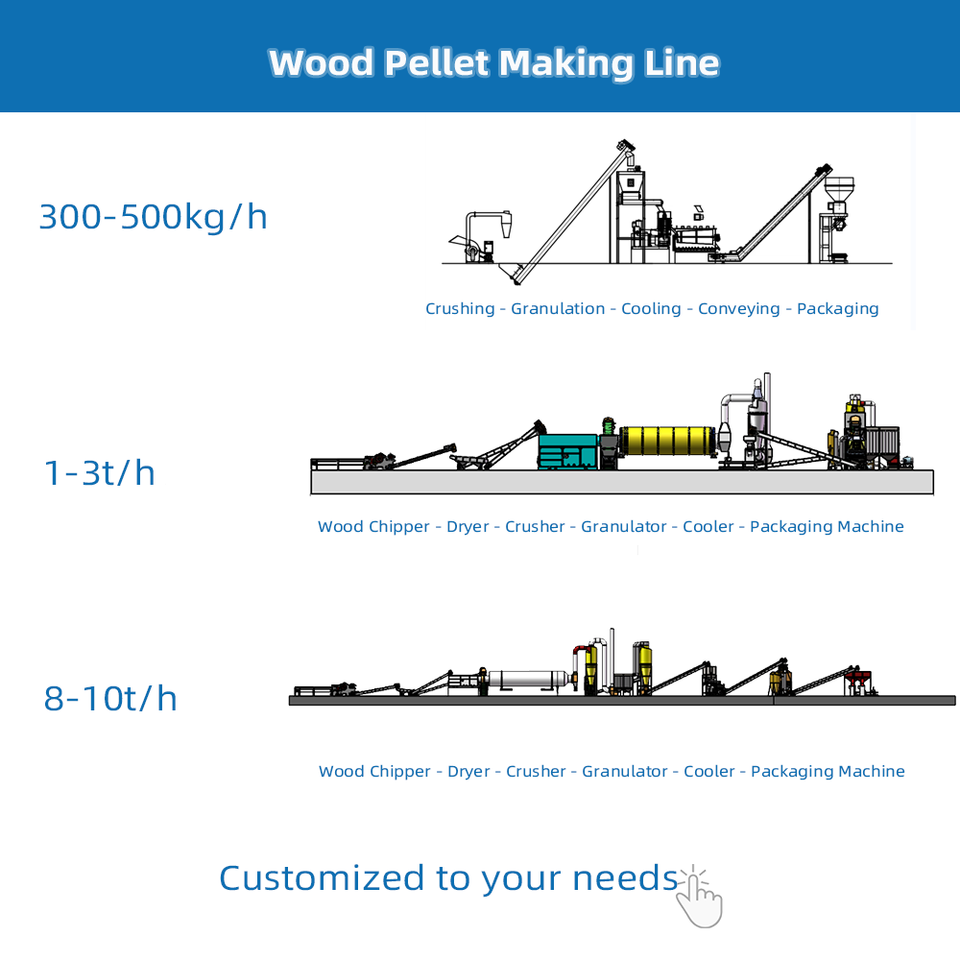 Wood Pellet Making Line

300-500kg/h

Crushing - Granulation - Cooling - Conveying - Packaging

1-3t/h

Wood Chipper - Dryer - Crusher - Granulator - Cooler - Packaging Machine

8-10t/h

Wood Chipper - Dryer - Crusher - Granulator - Cooler - Packaging Machine

Customized to your needs